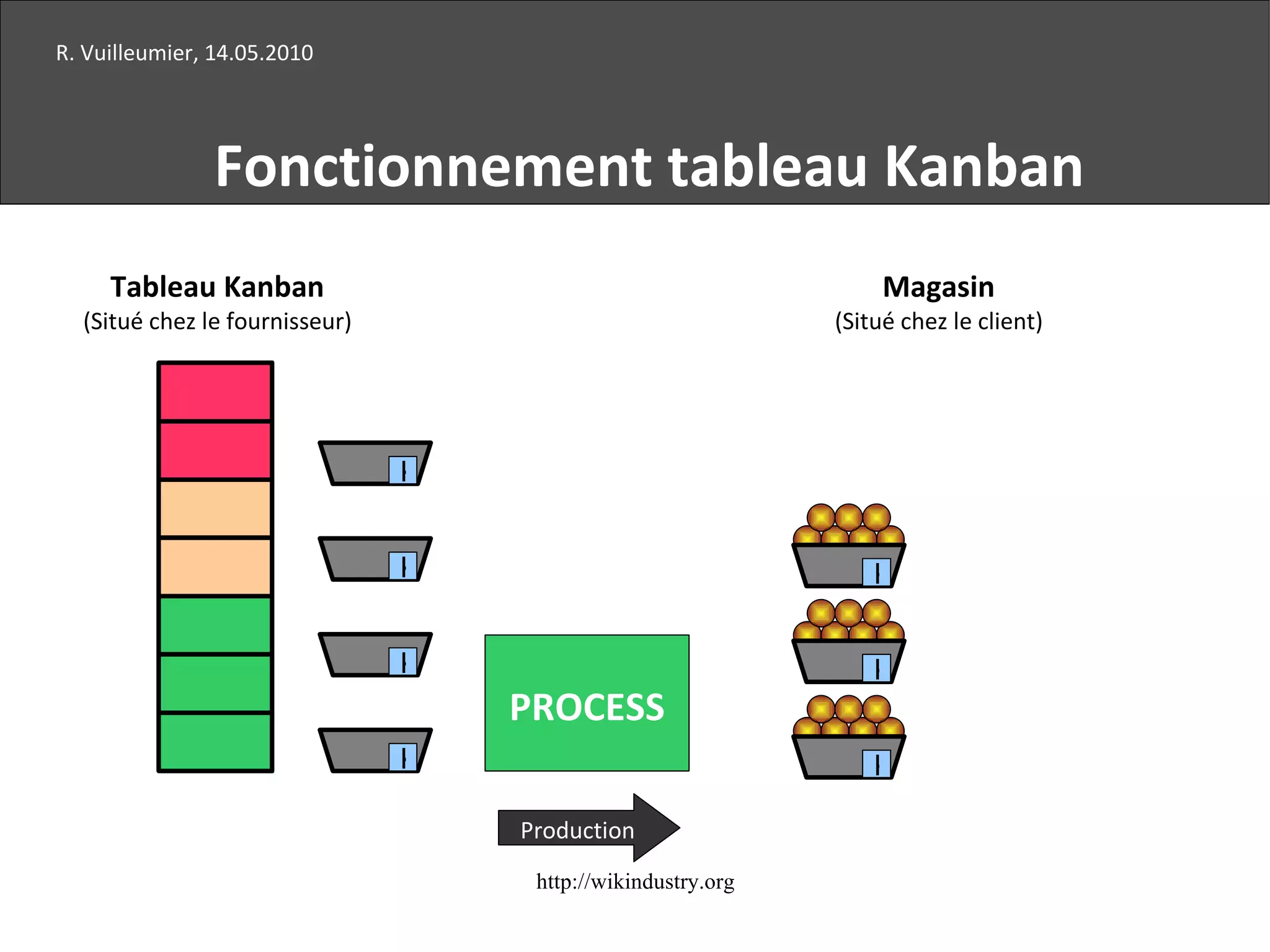 R. Vuilleumier, 14.05.2010

Fonctionnement tableau Kanban

Tableau Kanban
(Situé chez le fournisseur)

Magasin
(Situé chez le client)

PROCESS

Production

http://wikindustry.org